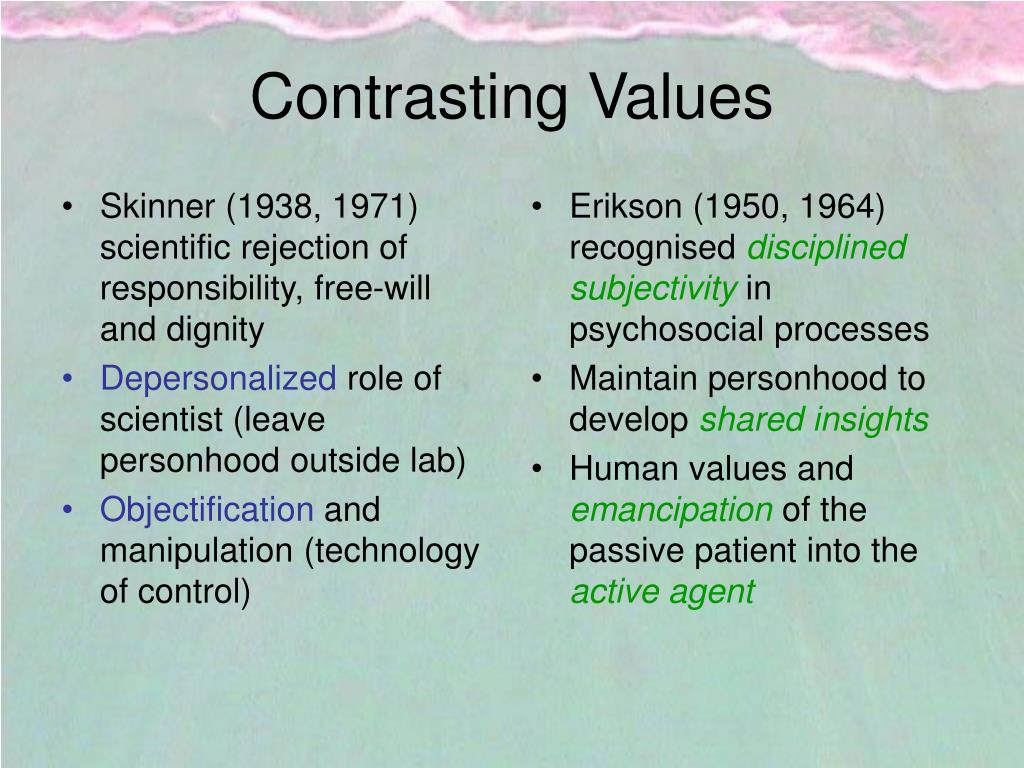 Contrasting Values

• Skinner (1938, 1971) scientific rejection of responsibility, free-will and dignity
• Depersonalized role of scientist (leave personhood outside lab)
• Objectification and manipulation (technology of control)

• Erikson (1950, 1964) recognised disciplined subjectivity in psychosocial processes
• Maintain personhood to develop shared insights
• Human values and emancipation of the passive patient into the active agent